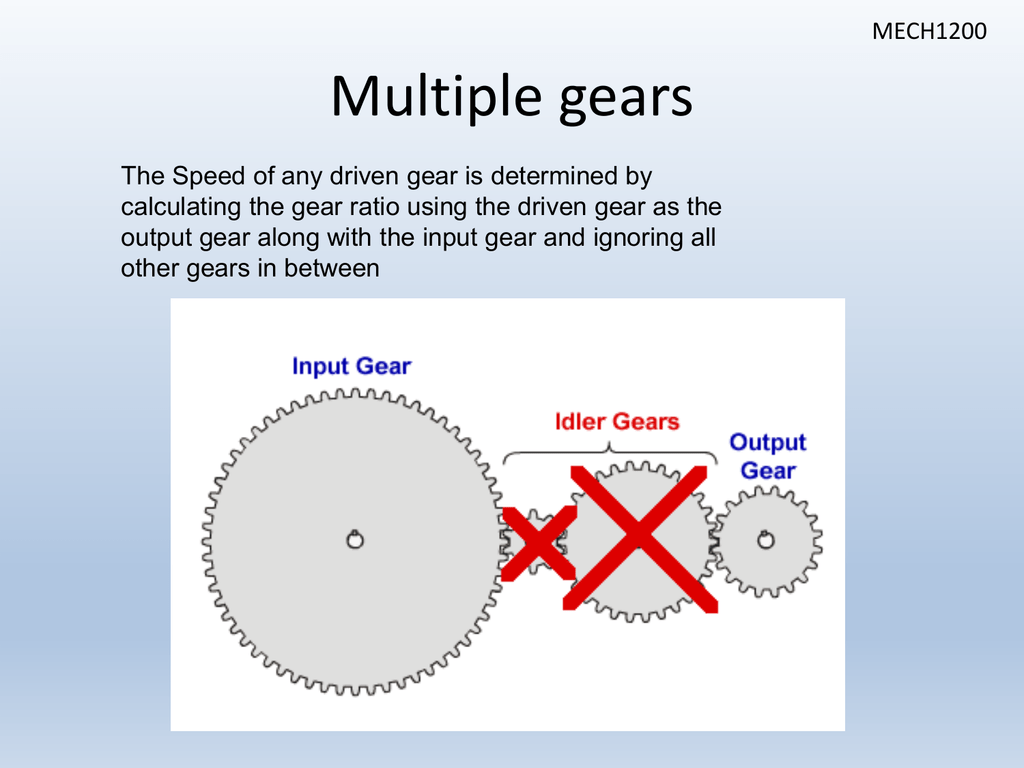 MECH1200

Multiple gears

The Speed of any driven gear is determined by calculating the gear ratio using the driven gear as the output gear along with the input gear and ignoring all other gears in between

Input Gear

Idler Gears

Output Gear